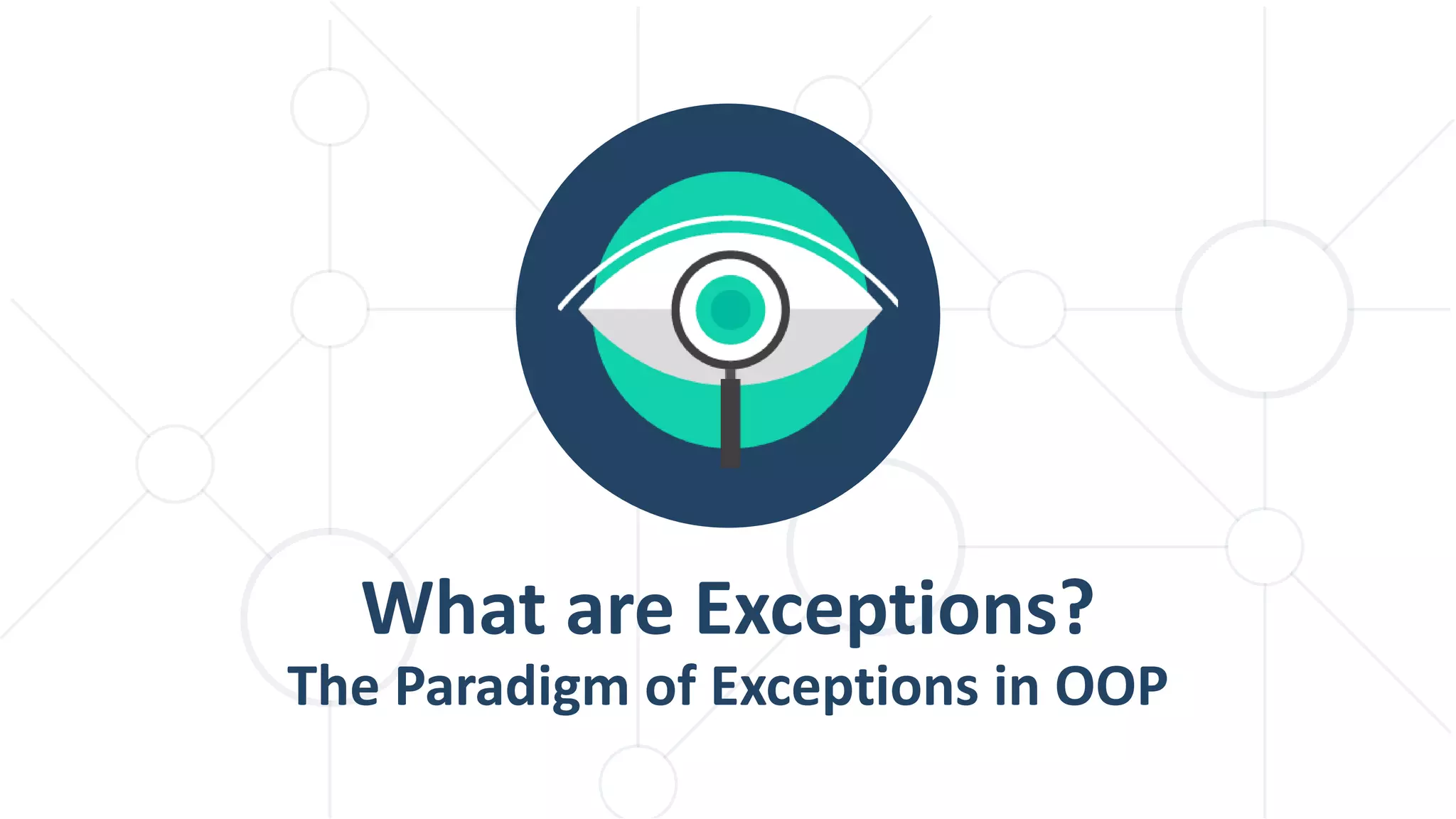 What are Exceptions?
The Paradigm of Exceptions in OOP